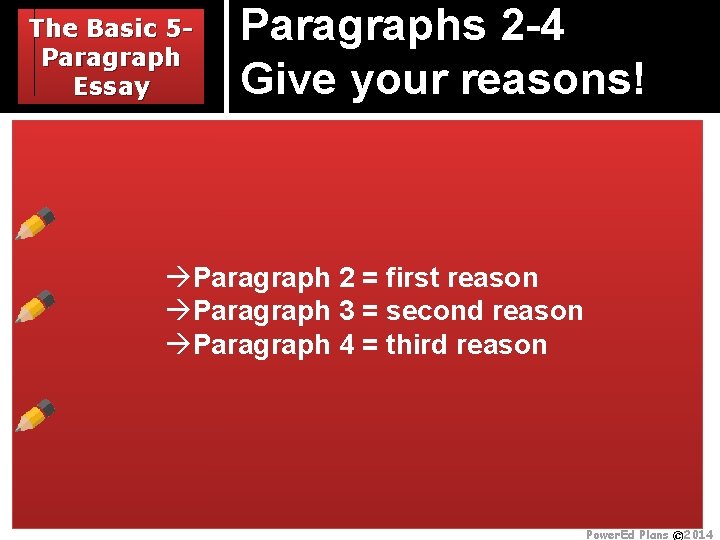 The Basic 5-Paragraph Essay

Paragraphs 2-4
Give your reasons!

→Paragraph 2 = first reason
→Paragraph 3 = second reason
→Paragraph 4 = third reason

PowerEd Plans ©2014